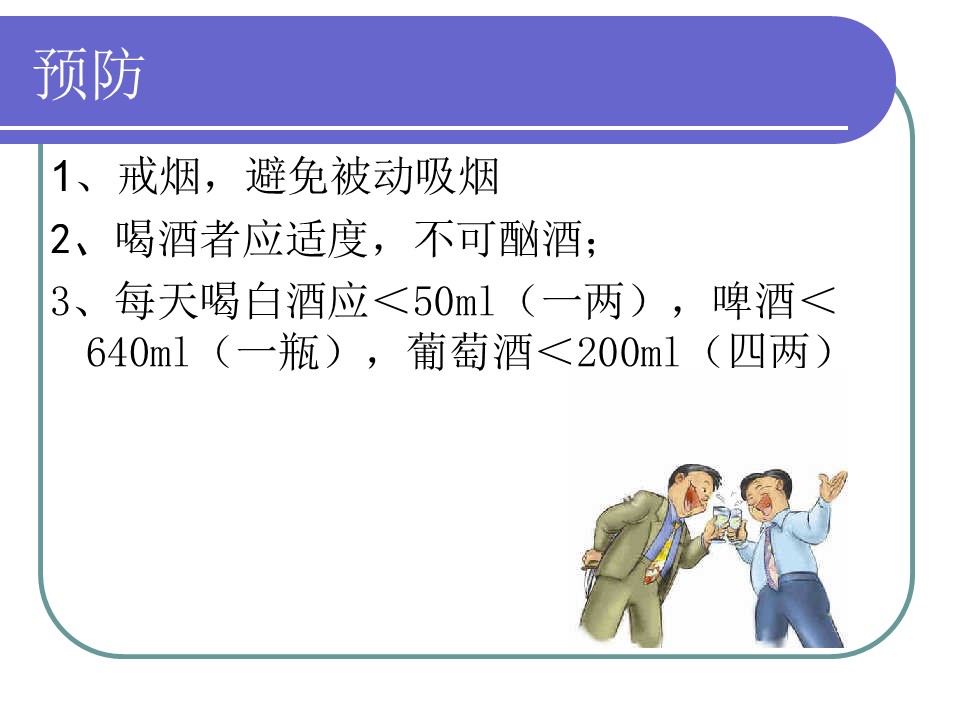 预防

1、戒烟，避免被动吸烟

2、喝酒者应适度，不可酗酒；

3、每天喝白酒应＜50ml（一两），啤酒＜640ml（一瓶），葡萄酒＜200ml（四两）